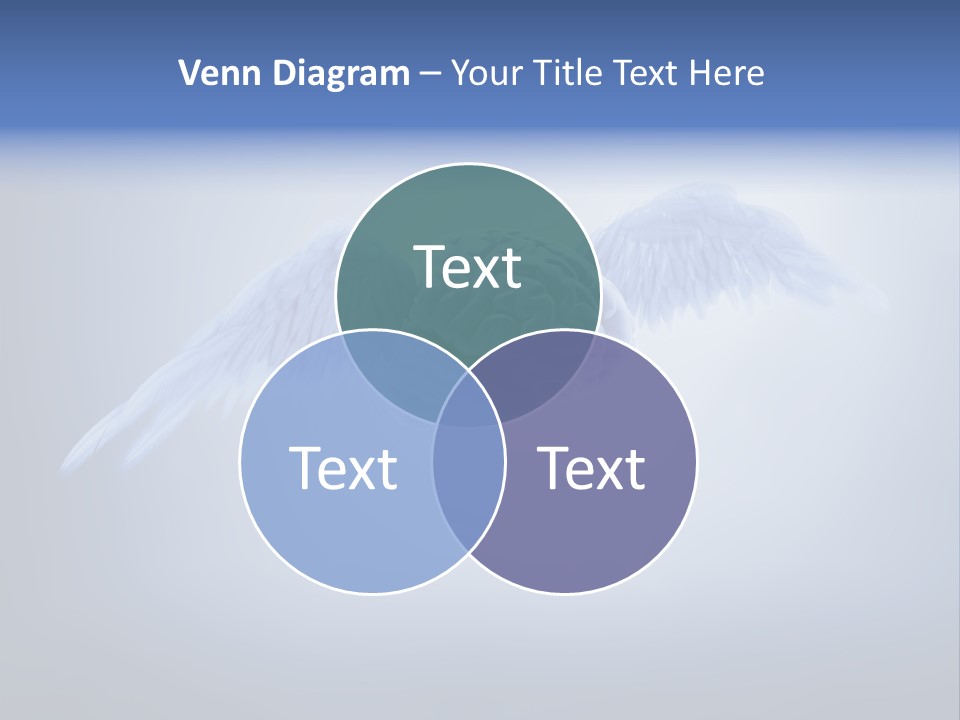 Venn Diagram – Your Title Text Here

Text

Text

Text